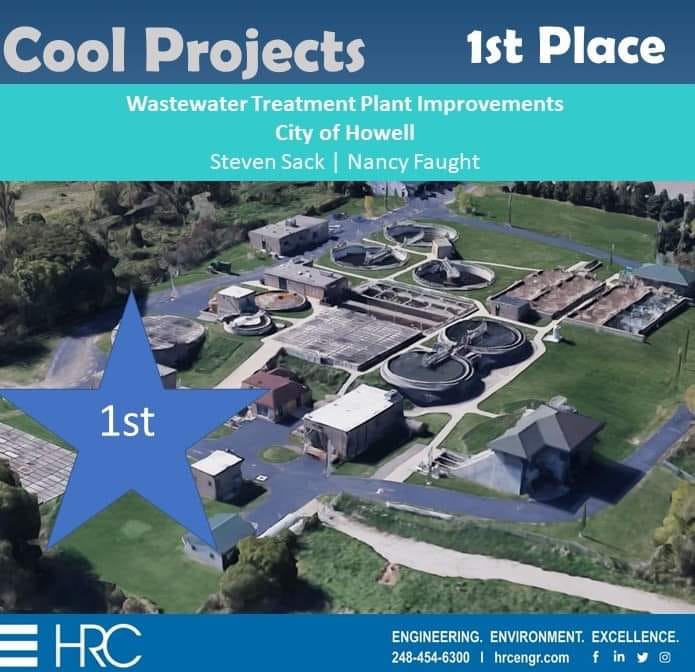 Cool Projects 1st Place

Wastewater Treatment Plant Improvements
City of Howell
Steven Sack | Nancy Faught

1st

HRC

ENGINEERING. ENVIRONMENT. EXCELLENCE.
248-454-6300 | hrcengr.com